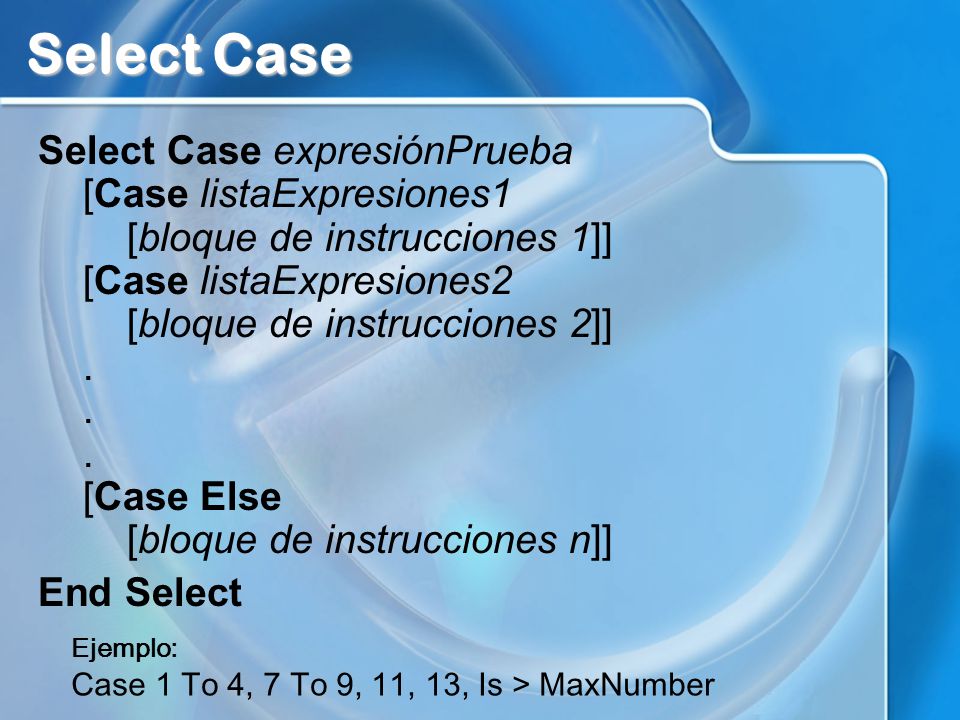 Select Case

Select Case expresiónPrueba
[Case listaExpresiones1
[bloque de instrucciones 1]]
[Case listaExpresiones2
[bloque de instrucciones 2]]
.
.
.
[Case Else
[bloque de instrucciones n]]
End Select

Ejemplo:
Case 1 To 4, 7 To 9, 11, 13, Is > MaxNumber